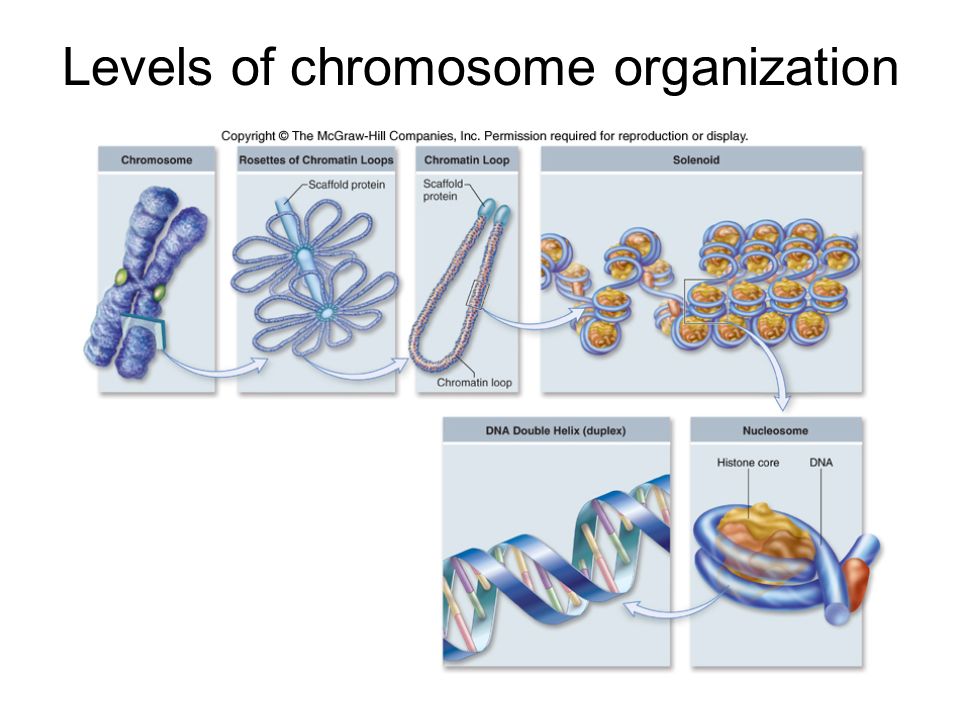 Levels of chromosome organization

Copyright © The McGraw-Hill Companies, Inc. Permission required for reproduction or display.

Chromosome

Rosettes of Chromatin Loops

Scaffold protein

Chromatin Loop

Scaffold protein

Chromatin loop

Solenoid

DNA Double Helix (duplex)

Nucleosome

Histone core

DNA